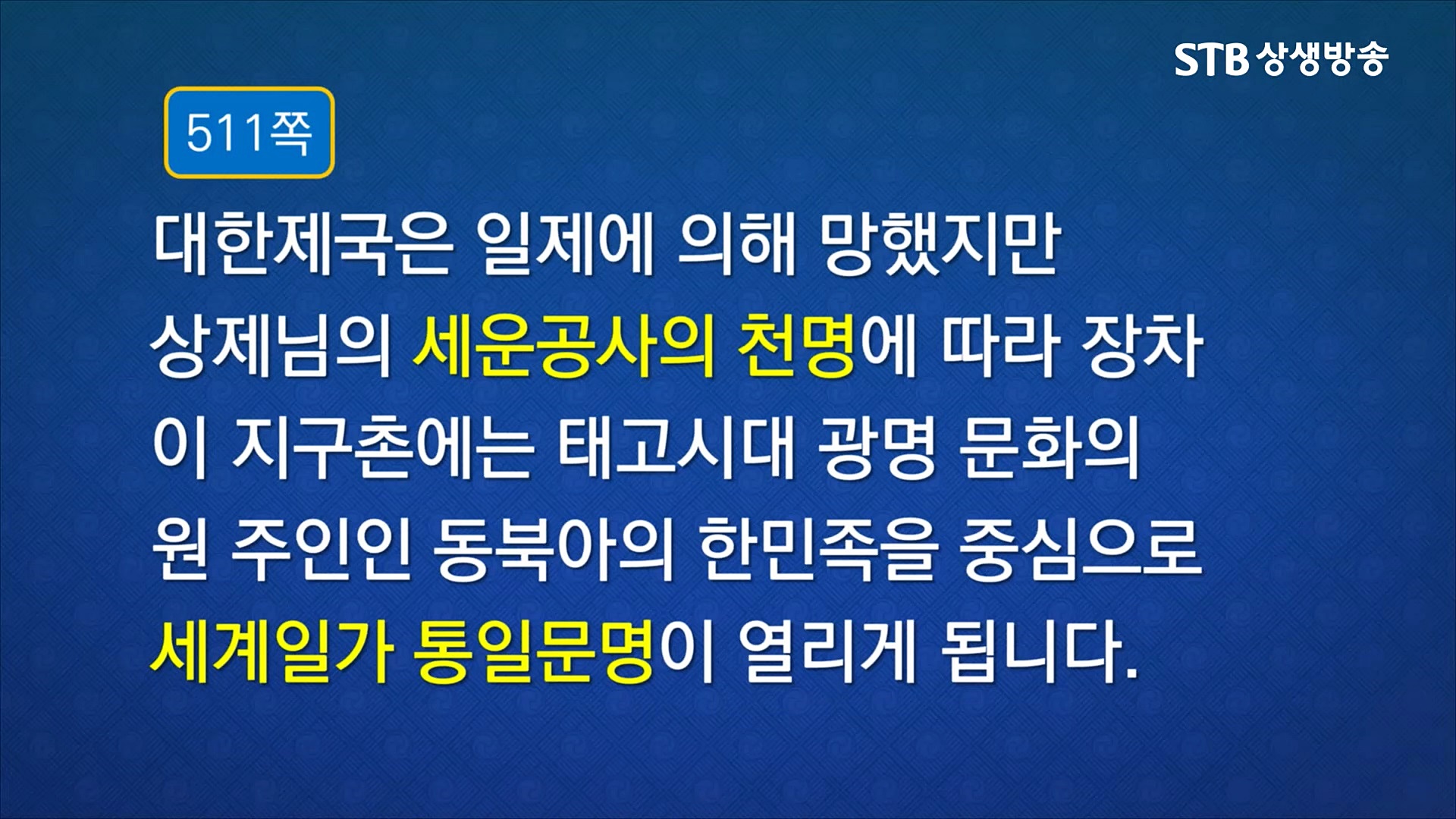 STB 상생방송

511쪽

대한제국은 일제에 의해 망했지만 상제님의 세운공사의 천명에 따라 장차 이 지구촌에는 태고시대 광명 문화의 원 주인인 동북아의 한민족을 중심으로 세계일가 통일문명이 열리게 됩니다.